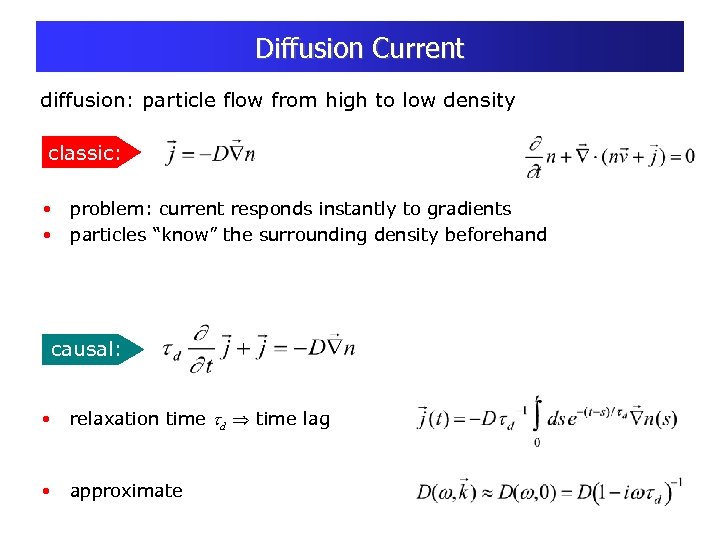 Diffusion Current

diffusion: particle flow from high to low density

classic: $\vec{j} = -D\vec{\nabla}n$

$\frac{\partial}{\partial t}n + \vec{\nabla}\cdot(n\vec{v} + \vec{j}) = 0$

• problem: current responds instantly to gradients
• particles "know" the surrounding density beforehand

causal: $\tau_d \frac{\partial}{\partial t}\vec{j} + \vec{j} = -D\vec{\nabla}n$

• relaxation time $\tau_d \Rightarrow$ time lag

$\vec{j}(t) = -D\tau_d^{-1}\int_0^t ds\, e^{-(t-s)/\tau_d}\vec{\nabla}n(s)$

• approximate

$D(\omega,\vec{k}) \approx D(\omega,0) = D(1 - i\omega\tau_d)^{-1}$